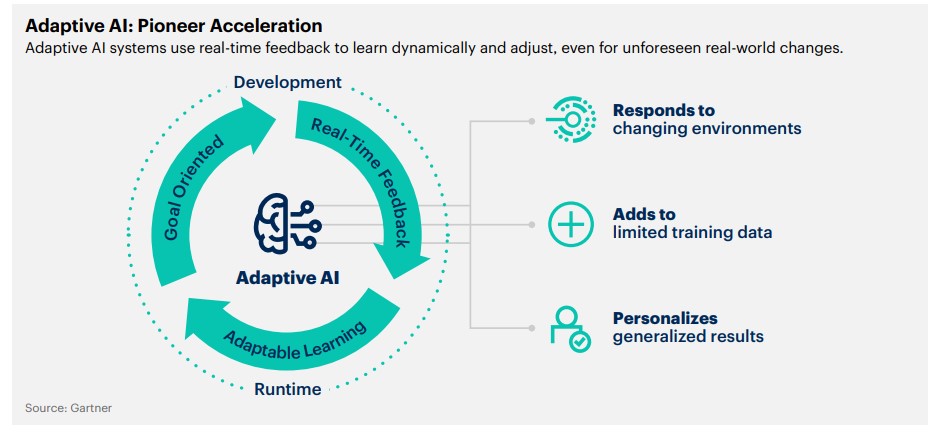 Adaptive AI: Pioneer Acceleration
Adaptive AI systems use real-time feedback to learn dynamically and adjust, even for unforeseen real-world changes.

Development

Goal Oriented

Real-Time Feedback

Adaptive AI

Adaptable Learning

Runtime

Responds to changing environments

Adds to limited training data

Personalizes generalized results

Source: Gartner